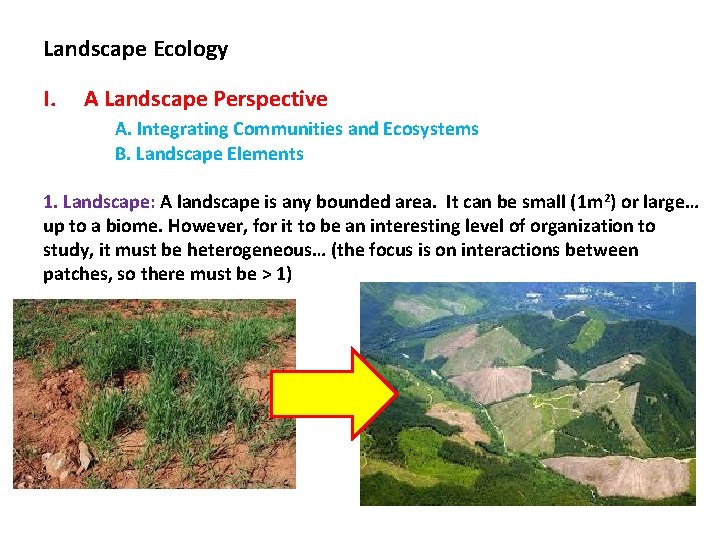 Landscape Ecology

I. A Landscape Perspective

A. Integrating Communities and Ecosystems
B. Landscape Elements

1. Landscape: A landscape is any bounded area. It can be small ($1m^2$) or large… up to a biome. However, for it to be an interesting level of organization to study, it must be heterogeneous… (the focus is on interactions between patches, so there must be > 1)